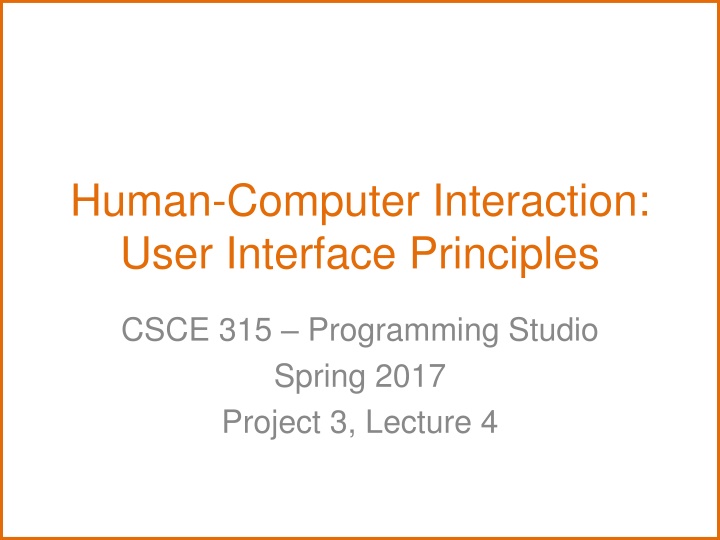 Human-Computer Interaction: User Interface Principles

CSCE 315 – Programming Studio
Spring 2017
Project 3, Lecture 4